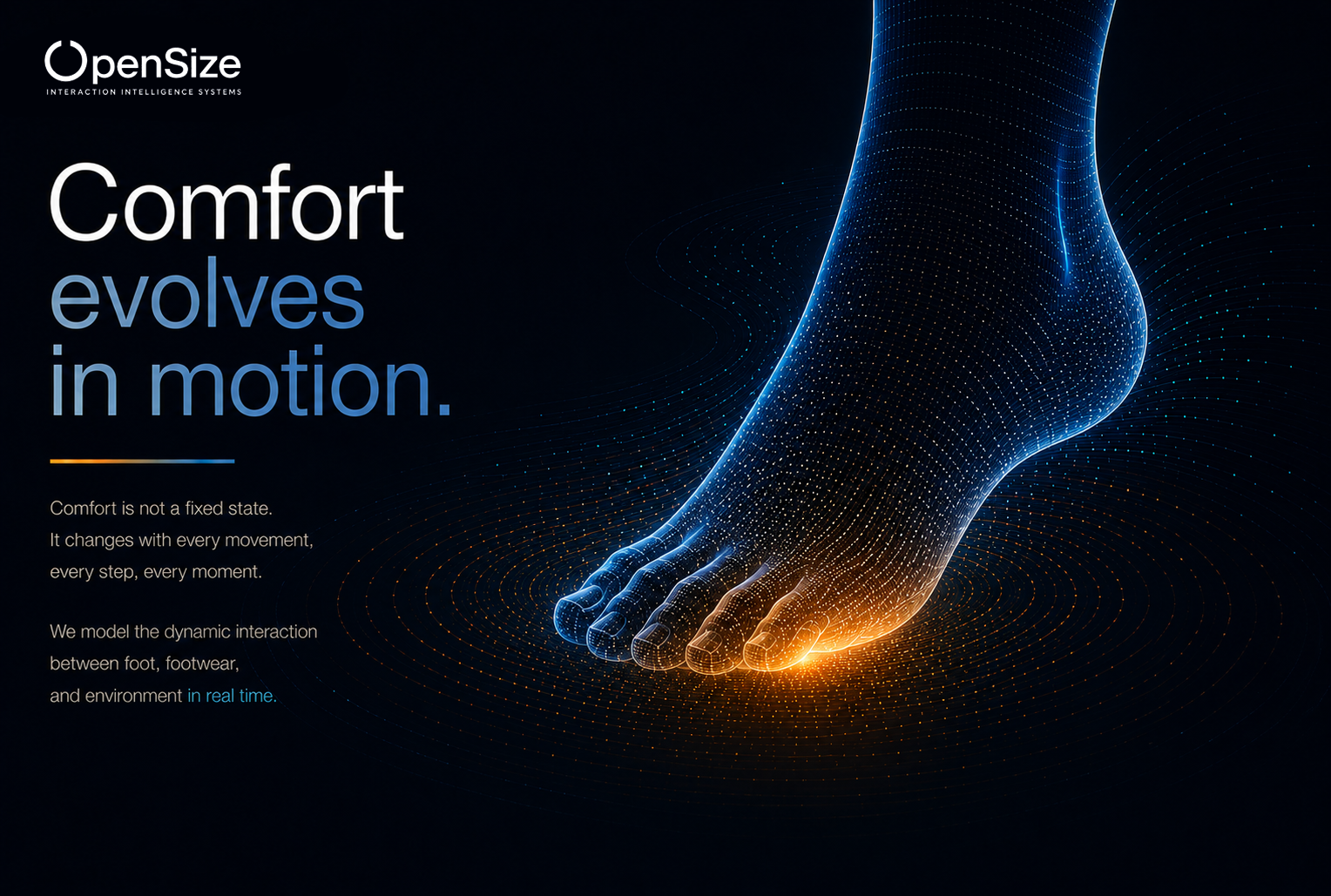 OpenSize
INTERACTION INTELLIGENCE SYSTEMS

Comfort evolves in motion.

Comfort is not a fixed state. It changes with every movement, every step, every moment.

We model the dynamic interaction between foot, footwear, and environment in real time.